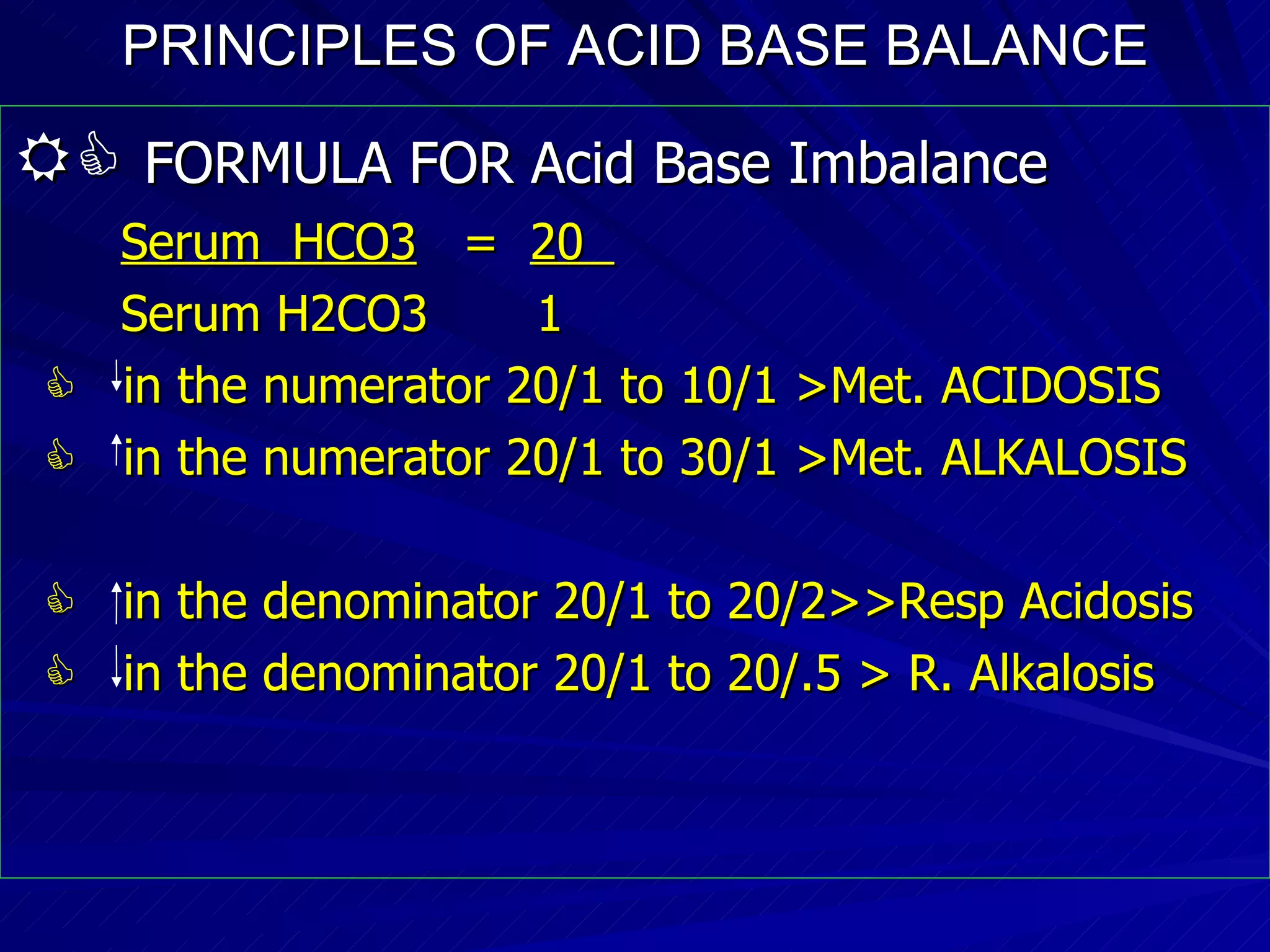 PRINCIPLES OF ACID BASE BALANCE

FORMULA FOR Acid Base Imbalance

Serum HCO3 = 20
Serum H2CO3 1

↓in the numerator 20/1 to 10/1 >Met. ACIDOSIS

↑in the numerator 20/1 to 30/1 >Met. ALKALOSIS

↑in the denominator 20/1 to 20/2>>Resp Acidosis

↓in the denominator 20/1 to 20/.5 > R. Alkalosis